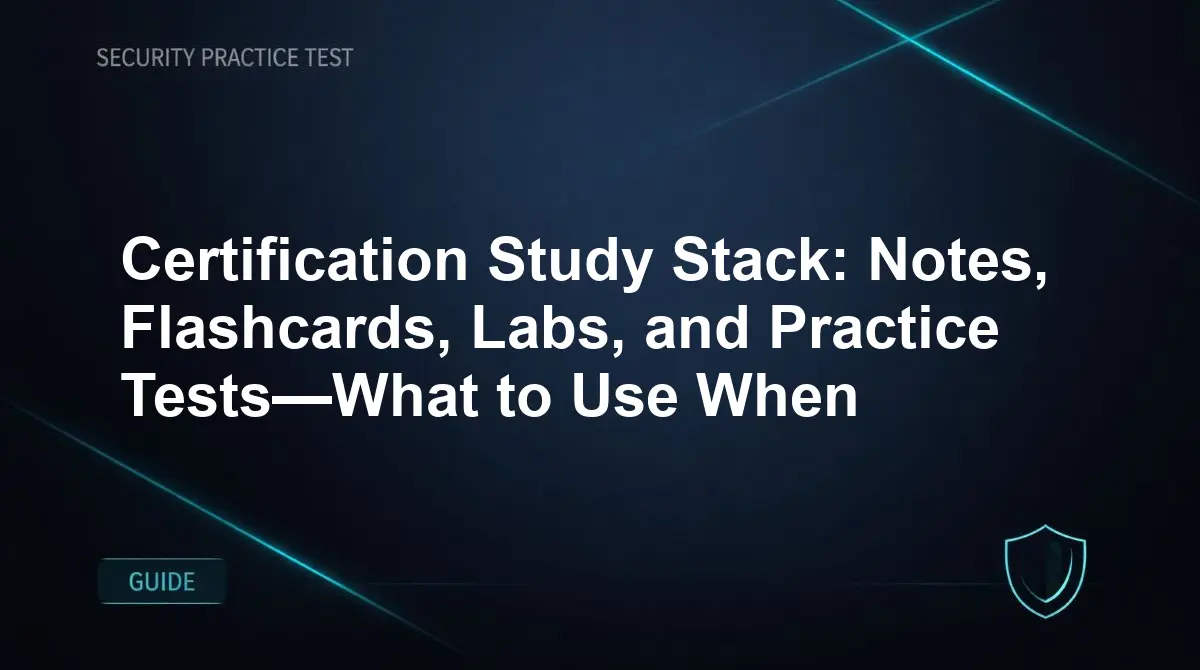 SECURITY PRACTICE TEST

Certification Study Stack: Notes, Flashcards, Labs, and Practice Tests—What to Use When

GUIDE